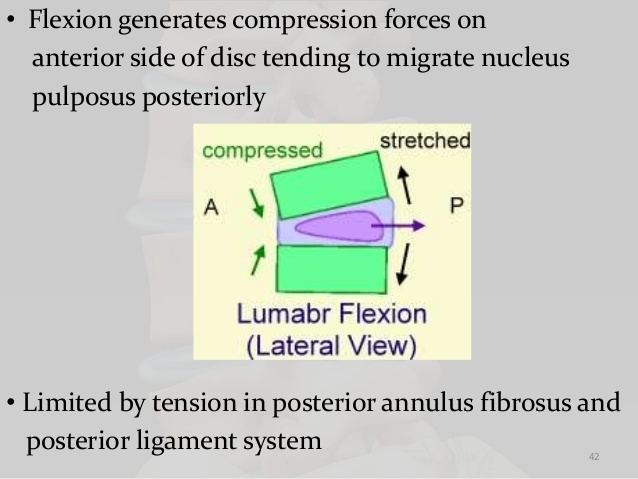 • Flexion generates compression forces on anterior side of disc tending to migrate nucleus pulposus posteriorly

compressed

stretched

A

P

Lumabr Flexion
(Lateral View)

• Limited by tension in posterior annulus fibrosus and posterior ligament system

42